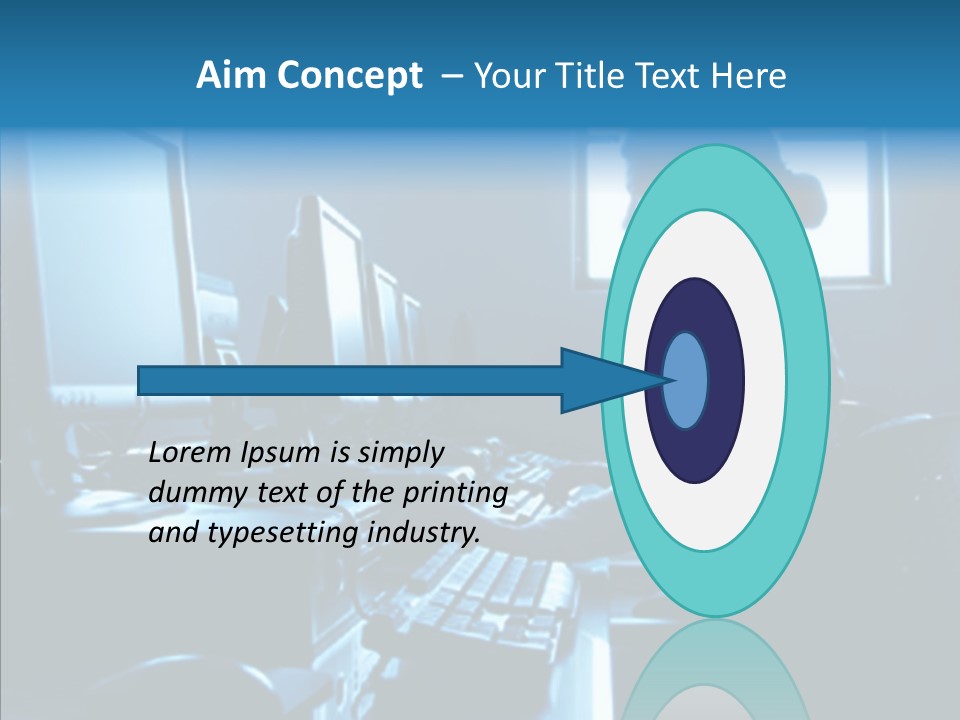 Aim Concept – Your Title Text Here

Lorem Ipsum is simply dummy text of the printing and typesetting industry.